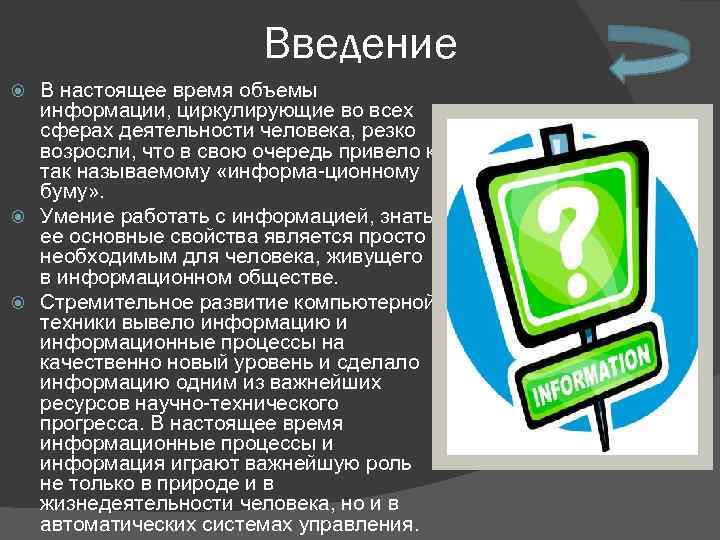 Введение

В настоящее время объемы информации, циркулирующие во всех сферах деятельности человека, резко возросли, что в свою очередь привело к так называемому «информа-ционному буму».

Умение работать с информацией, знать ее основные свойства является просто необходимым для человека, живущего в информационном обществе.

Стремительное развитие компьютерной техники вывело информацию и информационные процессы на качественно новый уровень и сделало информацию одним из важнейших ресурсов научно-технического прогресса. В настоящее время информационные процессы и информация играют важнейшую роль не только в природе и в жизнедеятельности человека, но и в автоматических системах управления.

?

INFORMATION